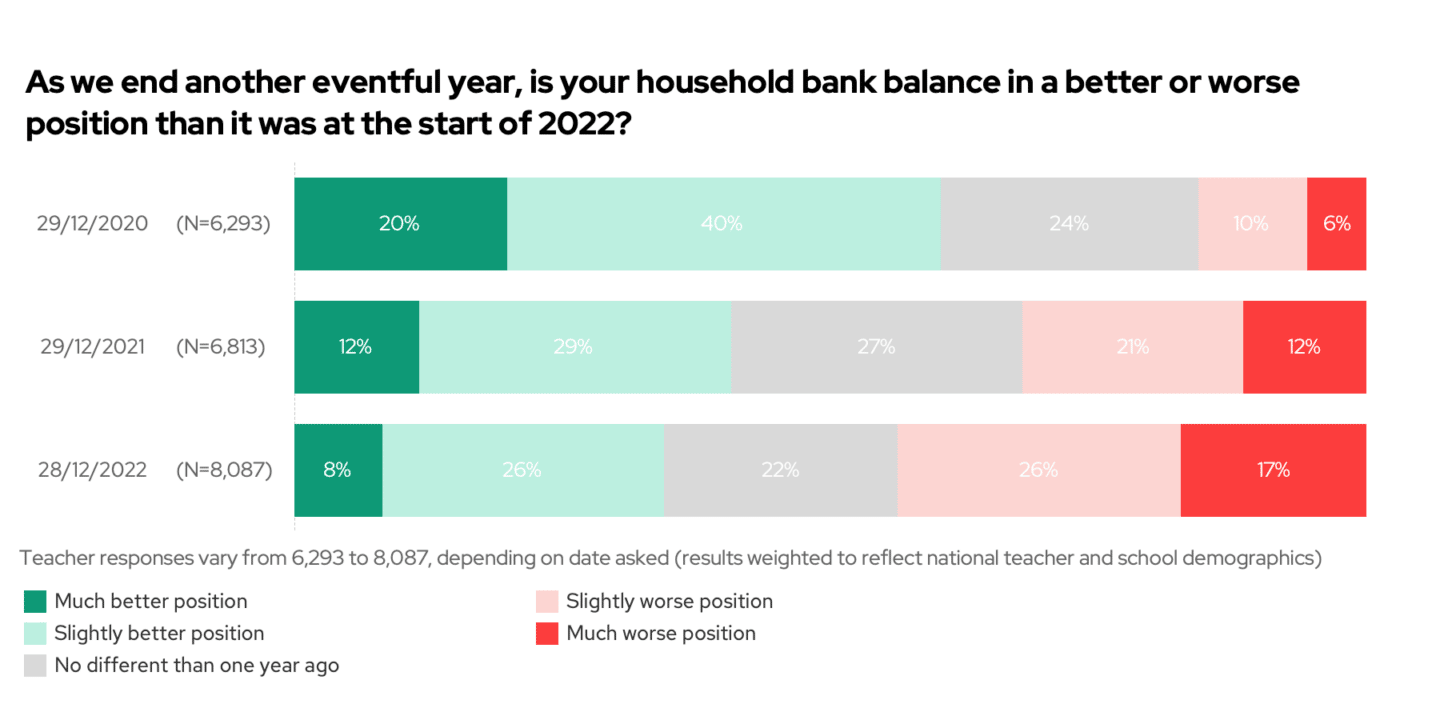 As we end another eventful year, is your household bank balance in a better or worse position than it was at the start of 2022?

29/12/2020 (N=6,293) 20% 40% 24% 10% 6%

29/12/2021 (N=6,813) 12% 29% 27% 21% 12%

28/12/2022 (N=8,087) 8% 26% 22% 26% 17%

Teacher responses vary from 6,293 to 8,087, depending on date asked (results weighted to reflect national teacher and school demographics)

Much better position
Slightly better position
No different than one year ago
Slightly worse position
Much worse position